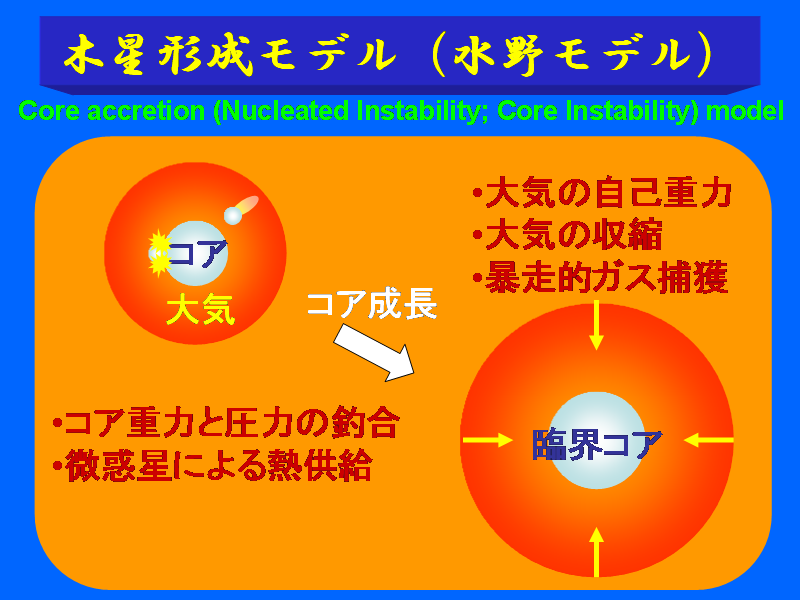 木星形成モデル（水野モデル）

Core accretion (Nucleated Instability; Core Instability) model

コア

大気

コア成長

•大気の自己重力
•大気の収縮
•暴走的ガス捕獲

•コア重力と圧力の釣合
•微惑星による熱供給

臨界コア